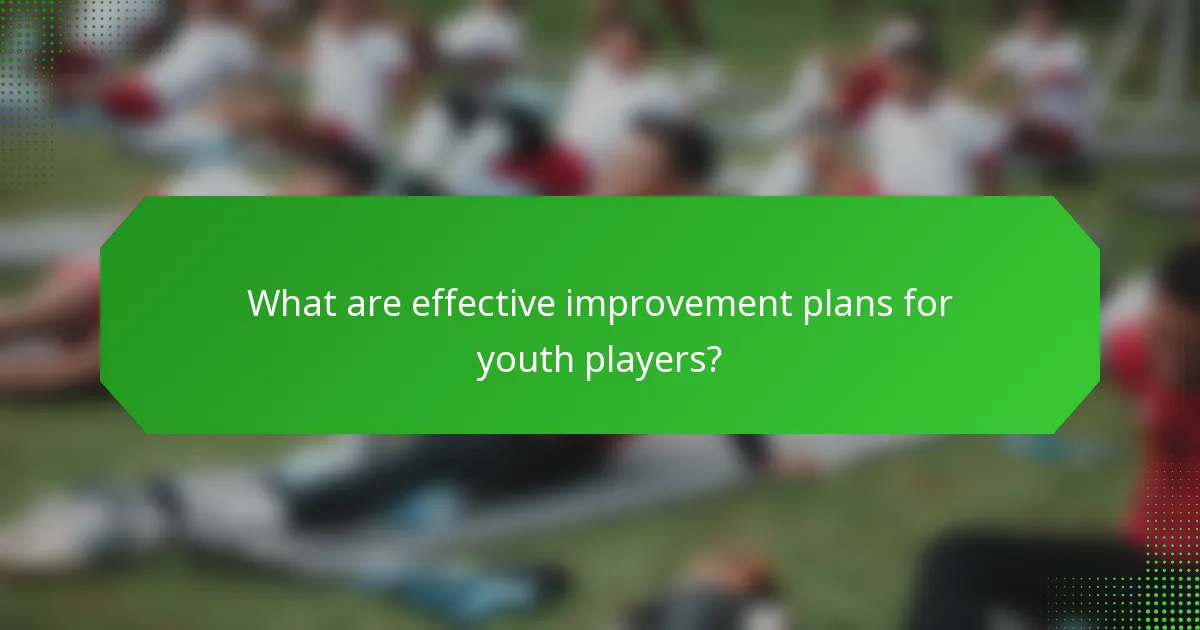 What are effective improvement plans for youth players?